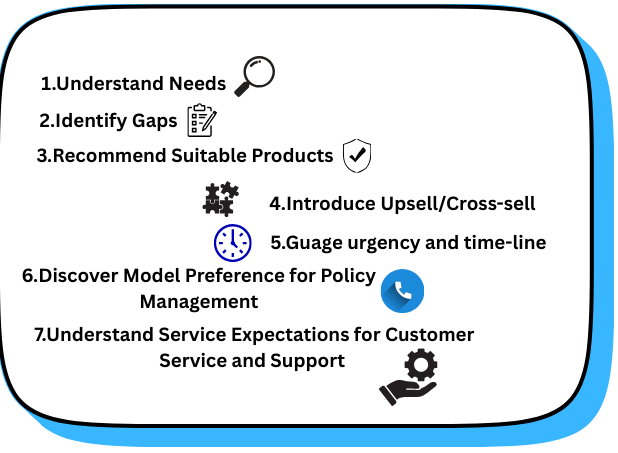 1.Understand Needs

2.Identify Gaps

3.Recommend Suitable Products

4.Introduce Upsell/Cross-sell

5.Guage urgency and time-line

6.Discover Model Preference for Policy Management

7.Understand Service Expectations for Customer Service and Support